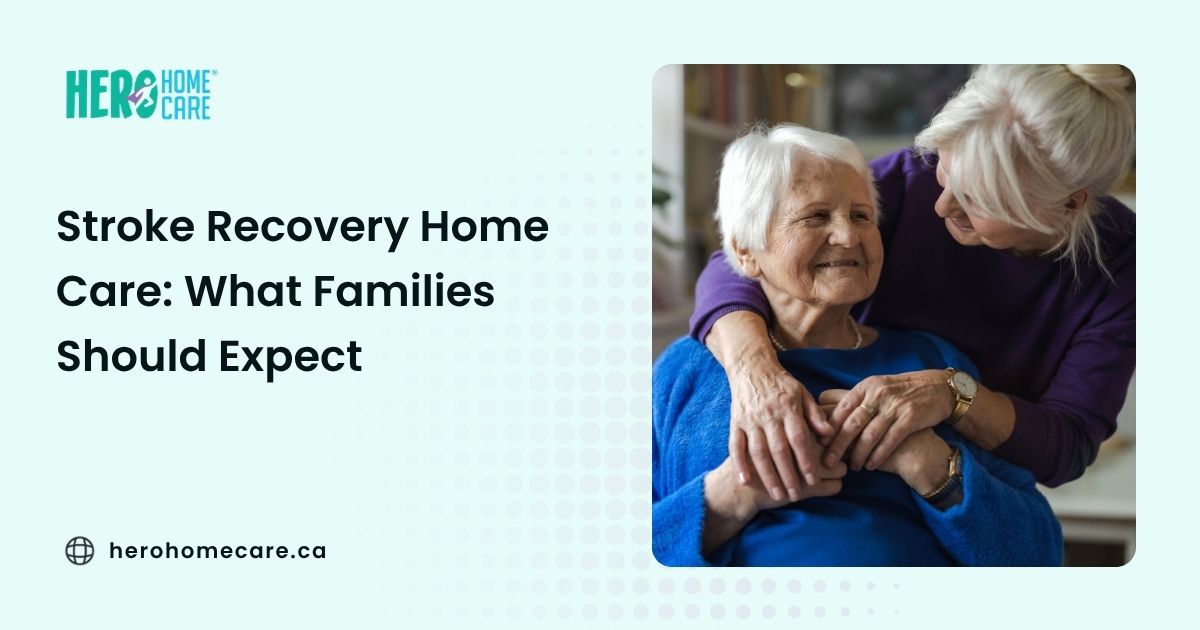 HERO HOME CARE®

Stroke Recovery Home Care: What Families Should Expect

herohomecare.ca